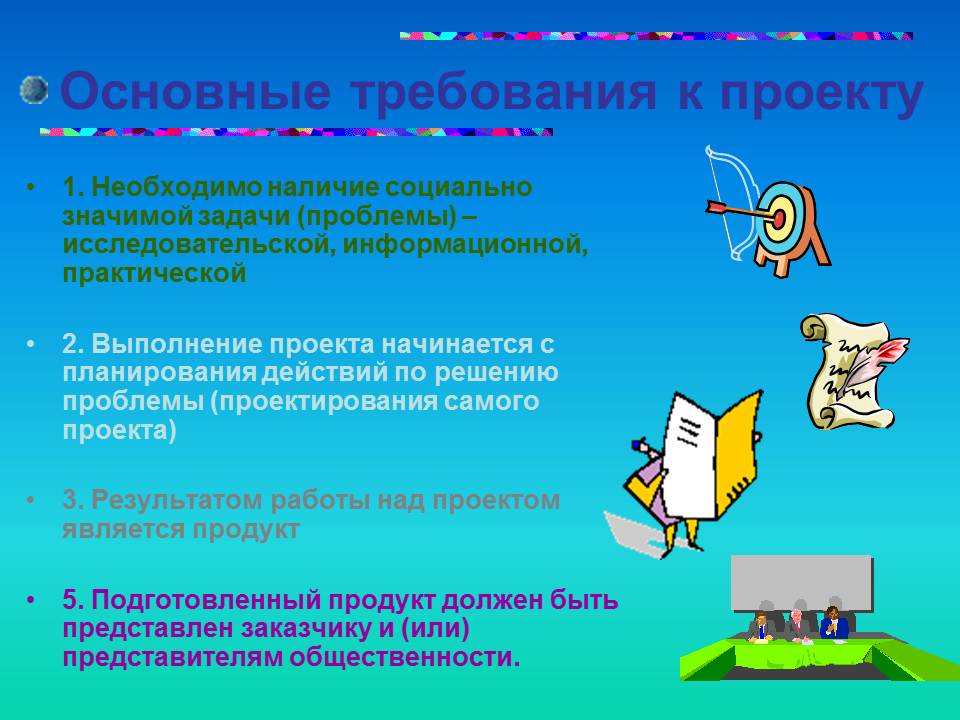 Основные требования к проекту

• 1. Необходимо наличие социально значимой задачи (проблемы) – исследовательской, информационной, практической

• 2. Выполнение проекта начинается с планирования действий по решению проблемы (проектирования самого проекта)

• 3. Результатом работы над проектом является продукт

• 5. Подготовленный продукт должен быть представлен заказчику и (или) представителям общественности.